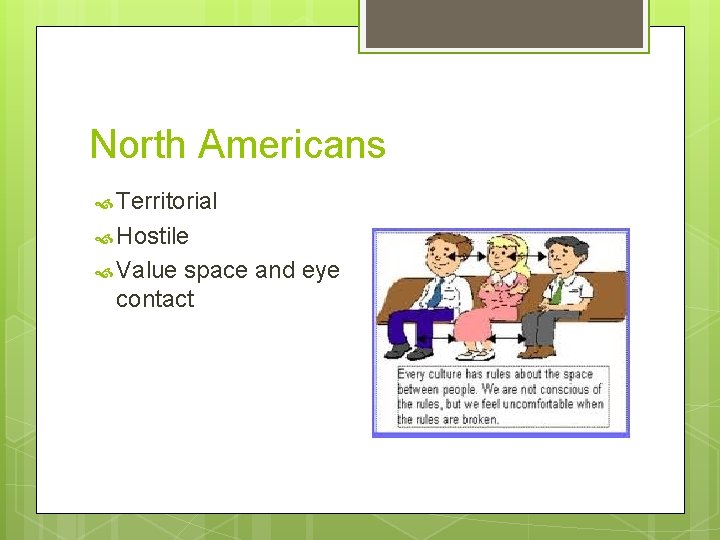 North Americans

Territorial
Hostile
Value space and eye contact

Every culture has rules about the space between people. We are not conscious of the rules, but we feel uncomfortable when the rules are broken.